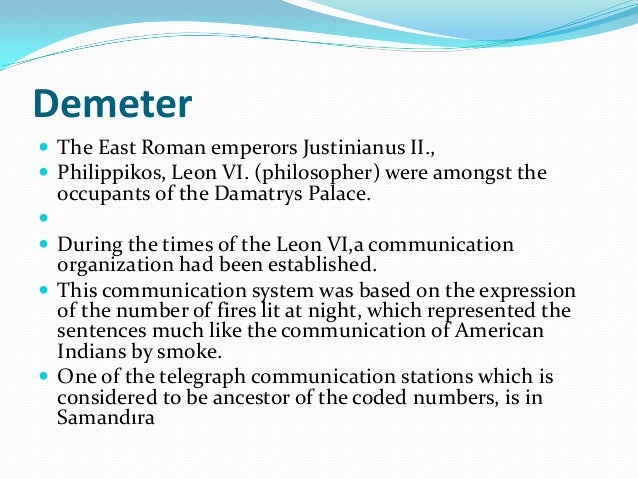 Demeter

- The East Roman emperors Justinianus II.,
- Philippikos, Leon VI. (philosopher) were amongst the occupants of the Damatrys Palace.
- 
- During the times of the Leon VI,a communication organization had been established.
- This communication system was based on the expression of the number of fires lit at night, which represented the sentences much like the communication of American Indians by smoke.
- One of the telegraph communication stations which is considered to be ancestor of the coded numbers, is in Samandıra